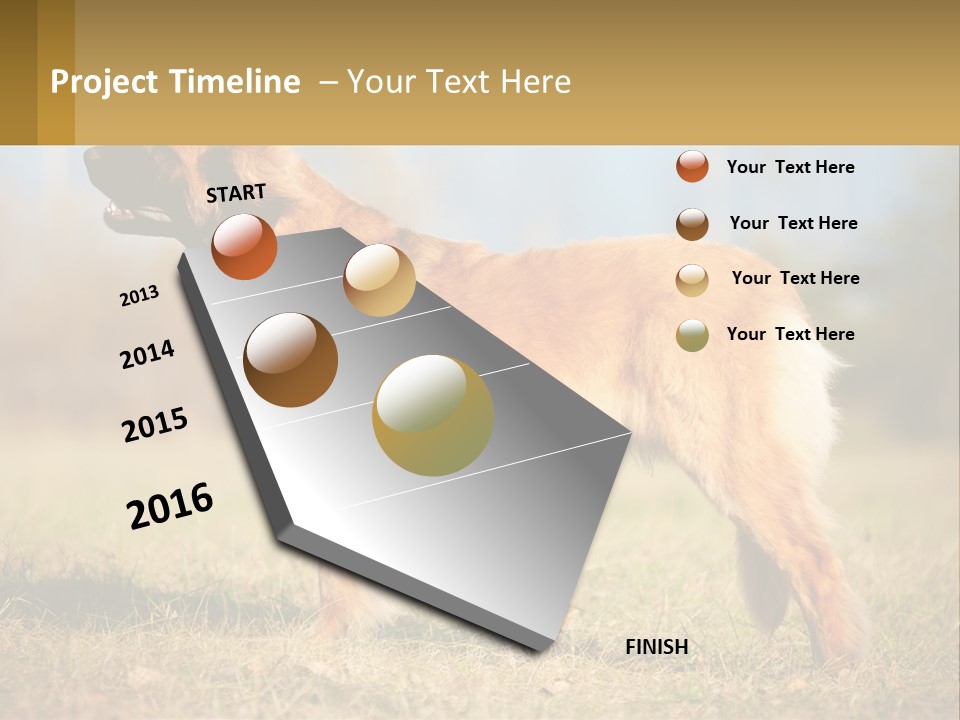 Project Timeline – Your Text Here

START

2013

2014

2015

2016

FINISH

Your Text Here

Your Text Here

Your Text Here

Your Text Here